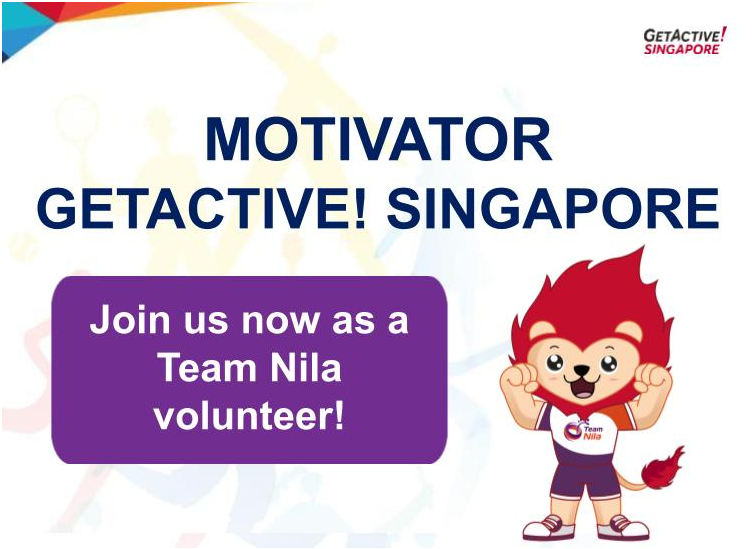 GETACTIVE!
SINGAPORE

MOTIVATOR
GETACTIVE! SINGAPORE

Join us now as a Team Nila volunteer!

Team Nila